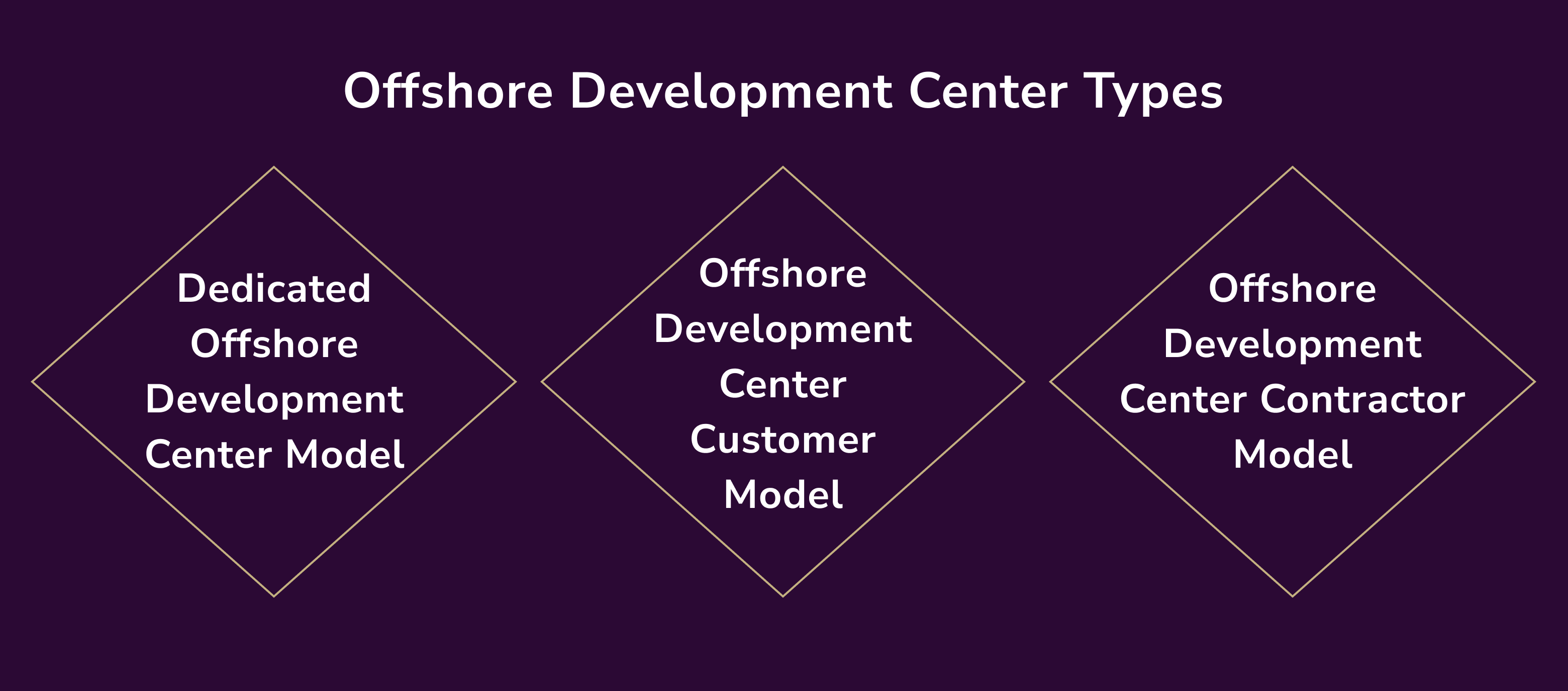 Offshore Development Center Types

Dedicated Offshore Development Center Model

Offshore Development Center Customer Model

Offshore Development Center Contractor Model